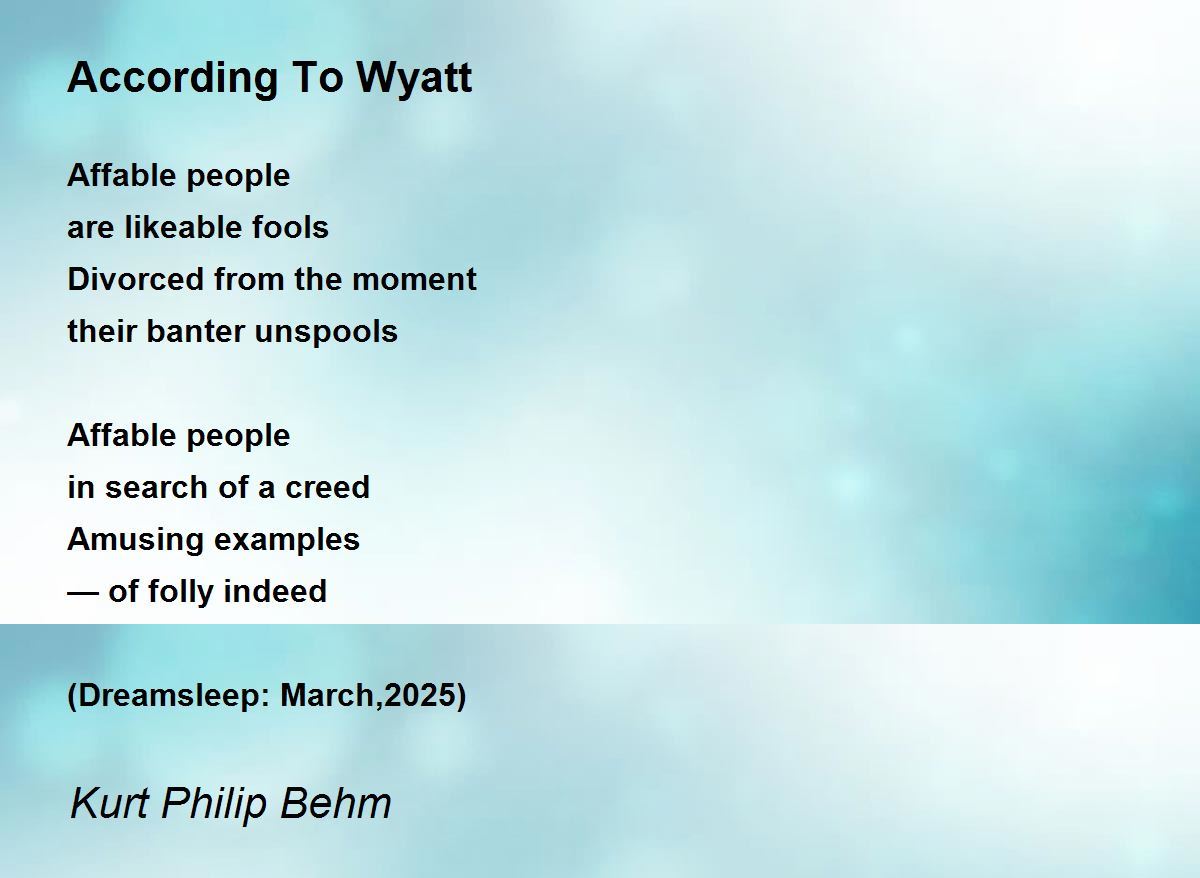 According To Wyatt

Affable people
are likeable fools
Divorced from the moment
their banter unspools

Affable people
in search of a creed
Amusing examples
— of folly indeed

(Dreamsleep: March,2025)

Kurt Philip Behm